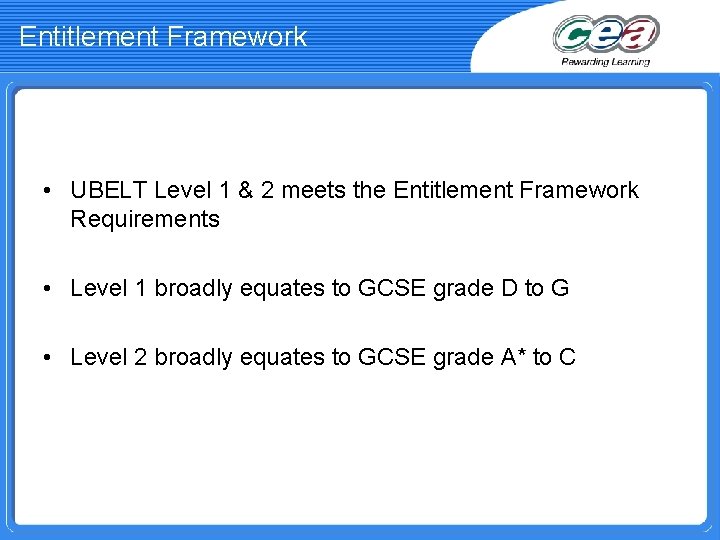 Entitlement Framework

cea
Rewarding Learning

• UBELT Level 1 & 2 meets the Entitlement Framework Requirements

• Level 1 broadly equates to GCSE grade D to G

• Level 2 broadly equates to GCSE grade A* to C